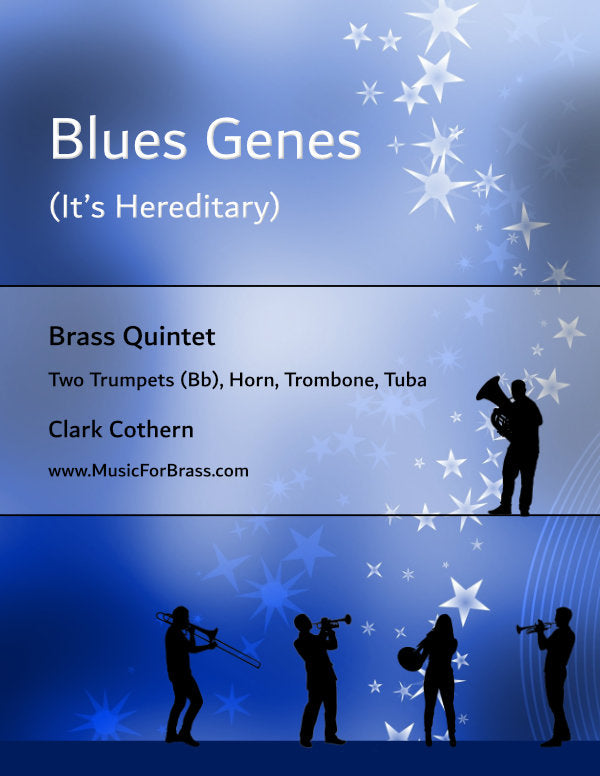 Blues Genes

(It's Hereditary)

Brass Quintet

Two Trumpets (Bb), Horn, Trombone, Tuba

Clark Cothern

www.MusicForBrass.com